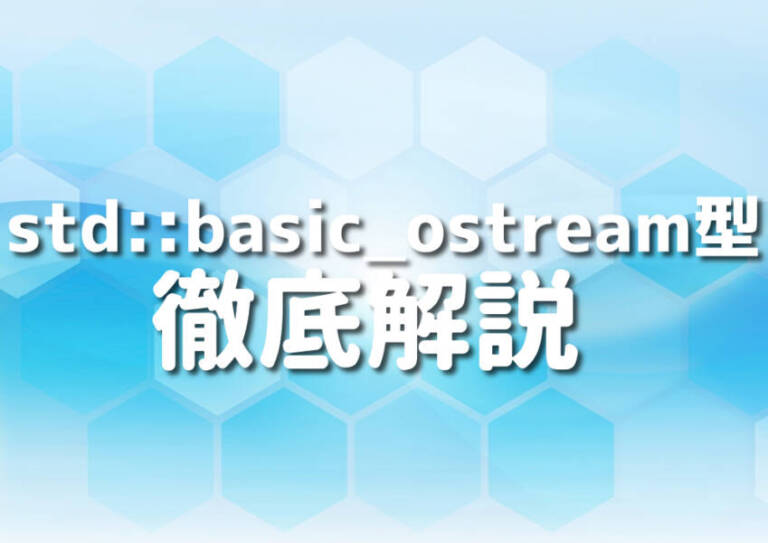 std::basic_ostream型
徹底解説